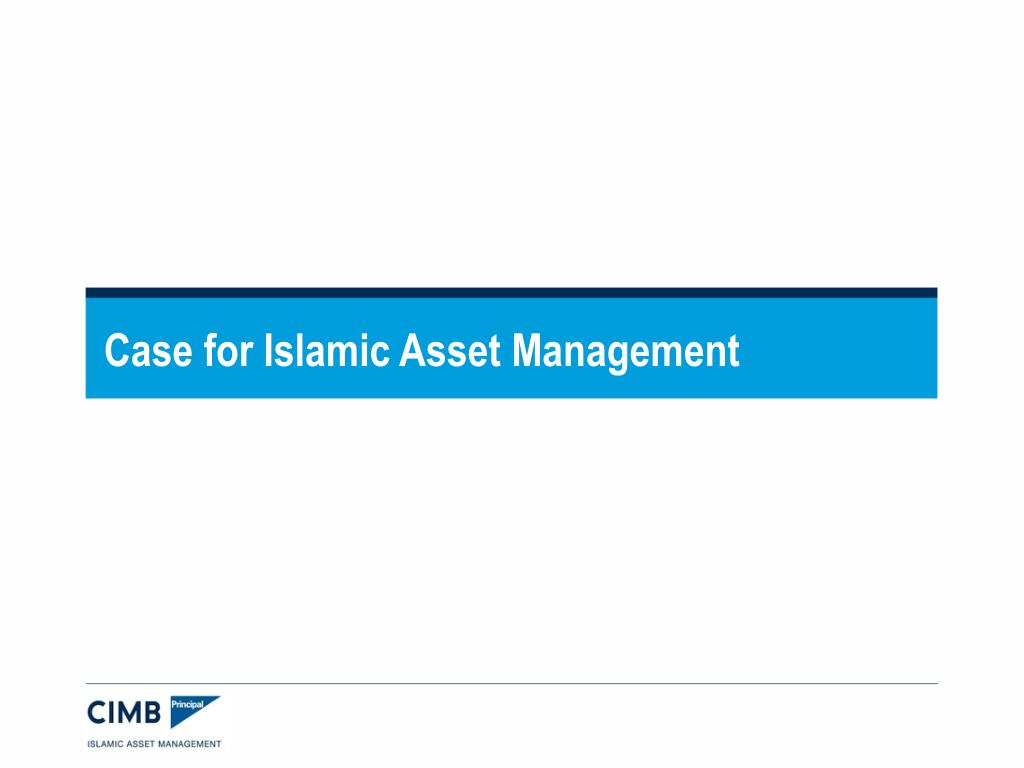 Case for Islamic Asset Management

CIMB Principal

ISLAMIC ASSET MANAGEMENT